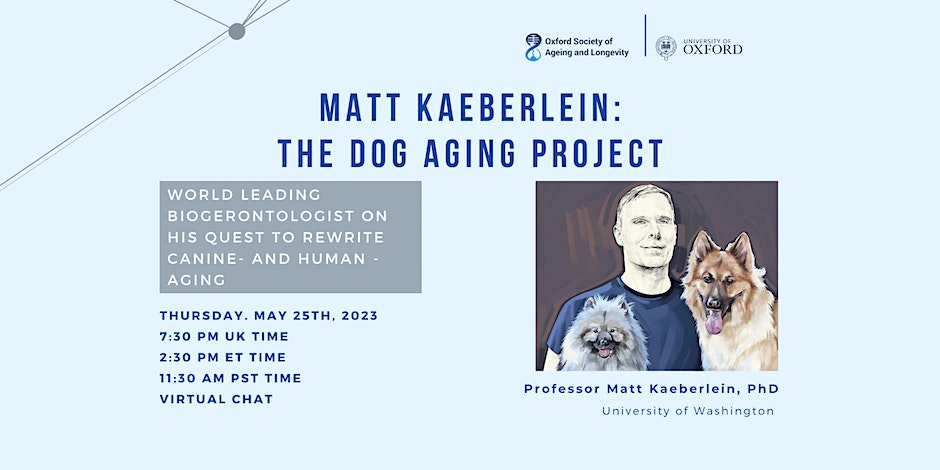 Oxford Society of Ageing and Longevity

UNIVERSITY OF OXFORD

MATT KAEBERLEIN: THE DOG AGING PROJECT

WORLD LEADING BIOGERONTOLOGIST ON HIS QUEST TO REWRITE CANINE- AND HUMAN - AGING

THURSDAY. MAY 25TH, 2023
7:30 PM UK TIME
2:30 PM ET TIME
11:30 AM PST TIME
VIRTUAL CHAT

Professor Matt Kaeberlein, PhD
University of Washington